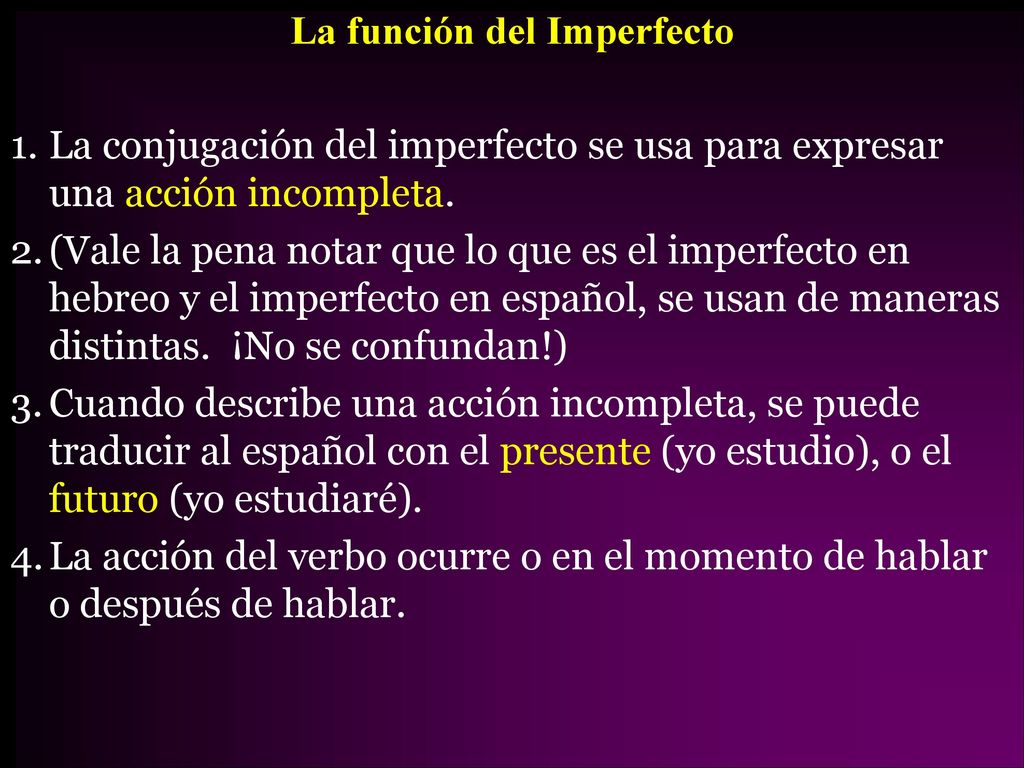 La función del Imperfecto

1. La conjugación del imperfecto se usa para expresar una acción incompleta.
2. (Vale la pena notar que lo que es el imperfecto en hebreo y el imperfecto en español, se usan de maneras distintas. ¡No se confundan!)
3. Cuando describe una acción incompleta, se puede traducir al español con el presente (yo estudio), o el futuro (yo estudiaré).
4. La acción del verbo ocurre o en el momento de hablar o después de hablar.